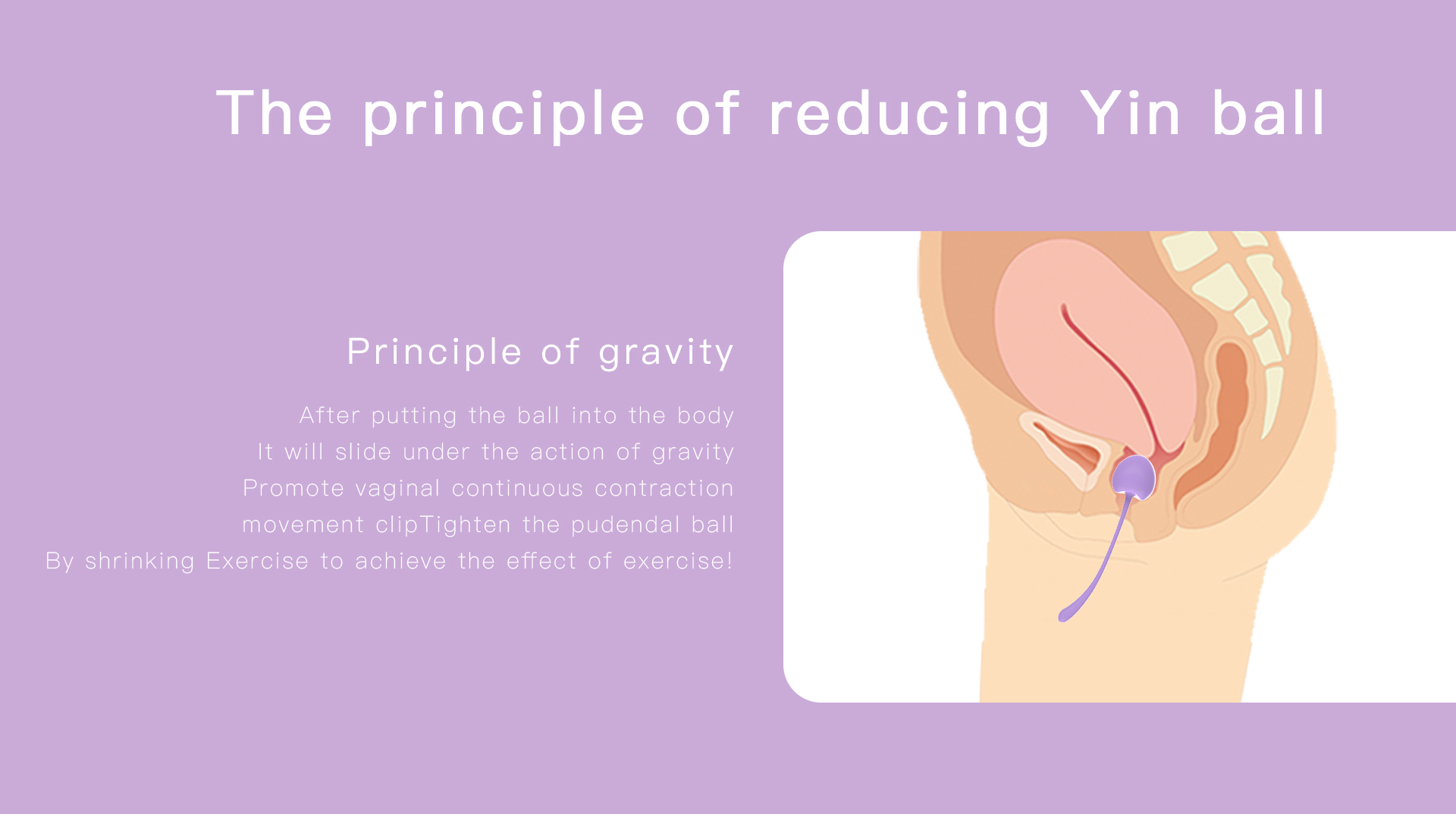 The principle of reducing Yin ball

Principle of gravity

After putting the ball into the body
It will slide under the action of gravity
Promote vaginal continuous contraction
movement clipTighten the pudendal ball
By shrinking Exercise to achieve the effect of exercise!